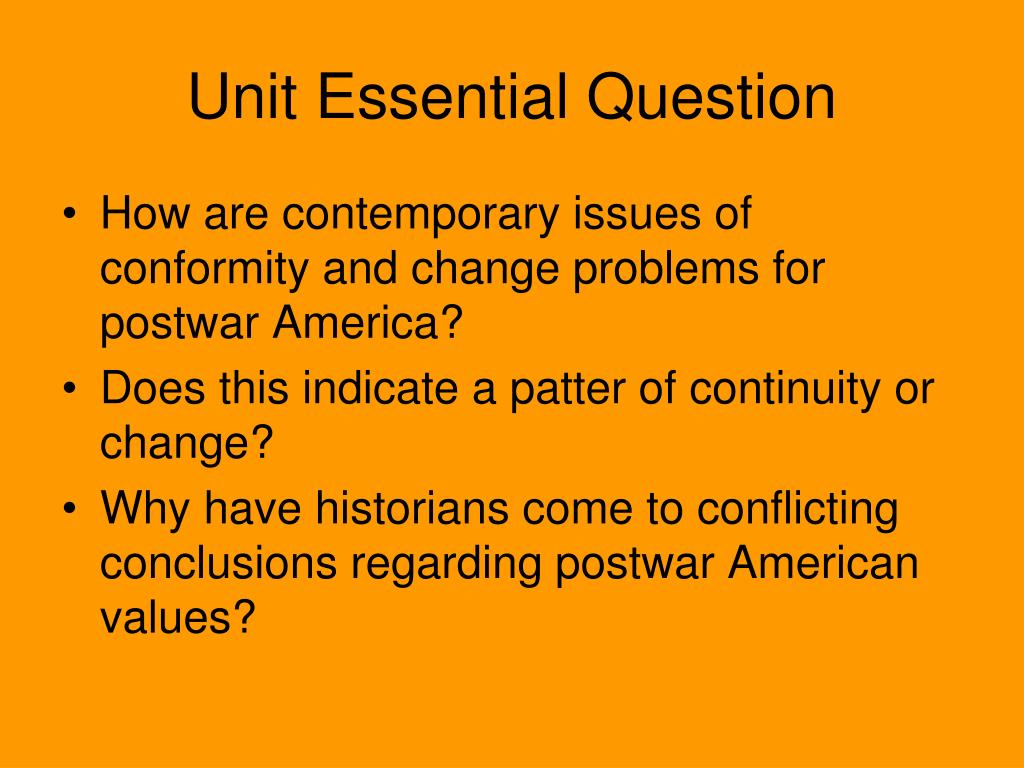 Unit Essential Question

• How are contemporary issues of conformity and change problems for postwar America?
• Does this indicate a patter of continuity or change?
• Why have historians come to conflicting conclusions regarding postwar American values?